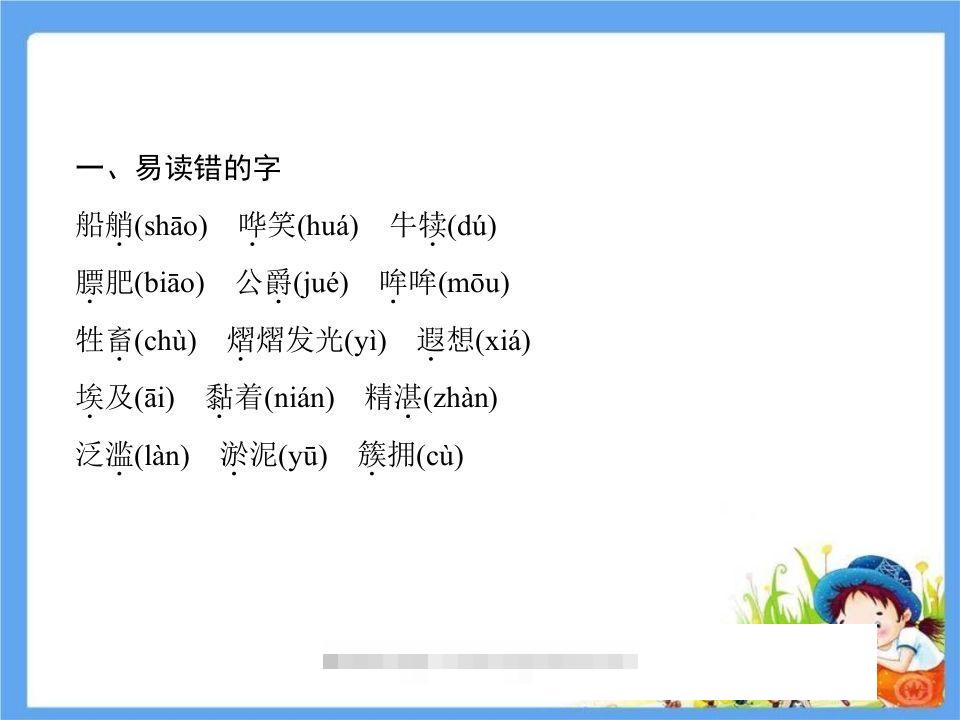 一、易读错的字

船艄(shāo)　哗笑(huá)　牛犊(dú)

膘肥(biāo)　公爵(jué)　哞哞(mōu)

牲畜(chù)　熠熠发光(yì)　遐想(xiá)

埃及(āi)　黏着(nián)　精湛(zhàn)

泛滥(làn)　淤泥(yū)　簇拥(cù)